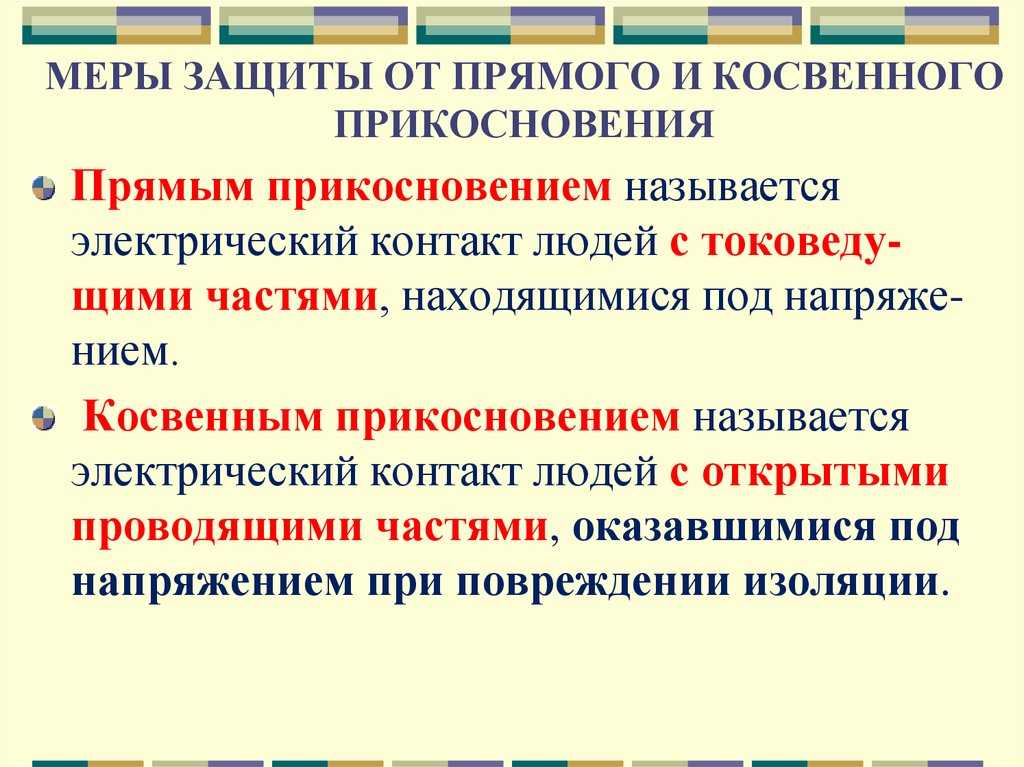 МЕРЫ ЗАЩИТЫ ОТ ПРЯМОГО И КОСВЕННОГО ПРИКОСНОВЕНИЯ

Прямым прикосновением называется электрический контакт людей с токоведущими частями, находящимися под напряжением.

Косвенным прикосновением называется электрический контакт людей с открытыми проводящими частями, оказавшимися под напряжением при повреждении изоляции.